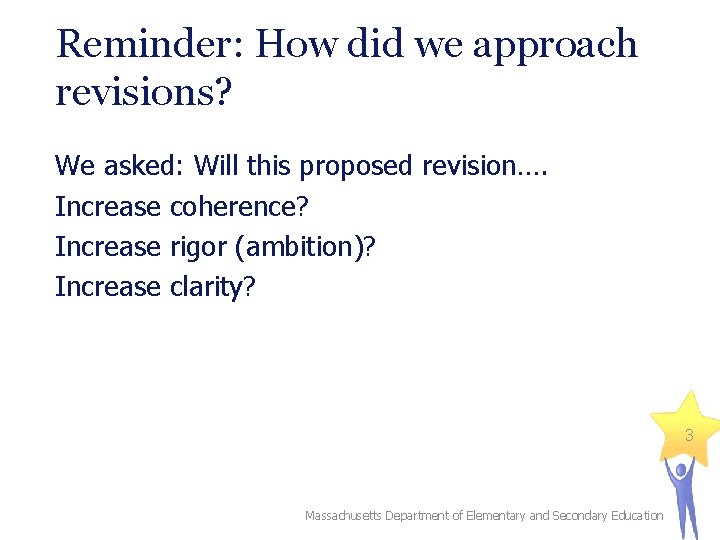 Reminder: How did we approach revisions?

We asked: Will this proposed revision….

Increase coherence?

Increase rigor (ambition)?

Increase clarity?

3

Massachusetts Department of Elementary and Secondary Education